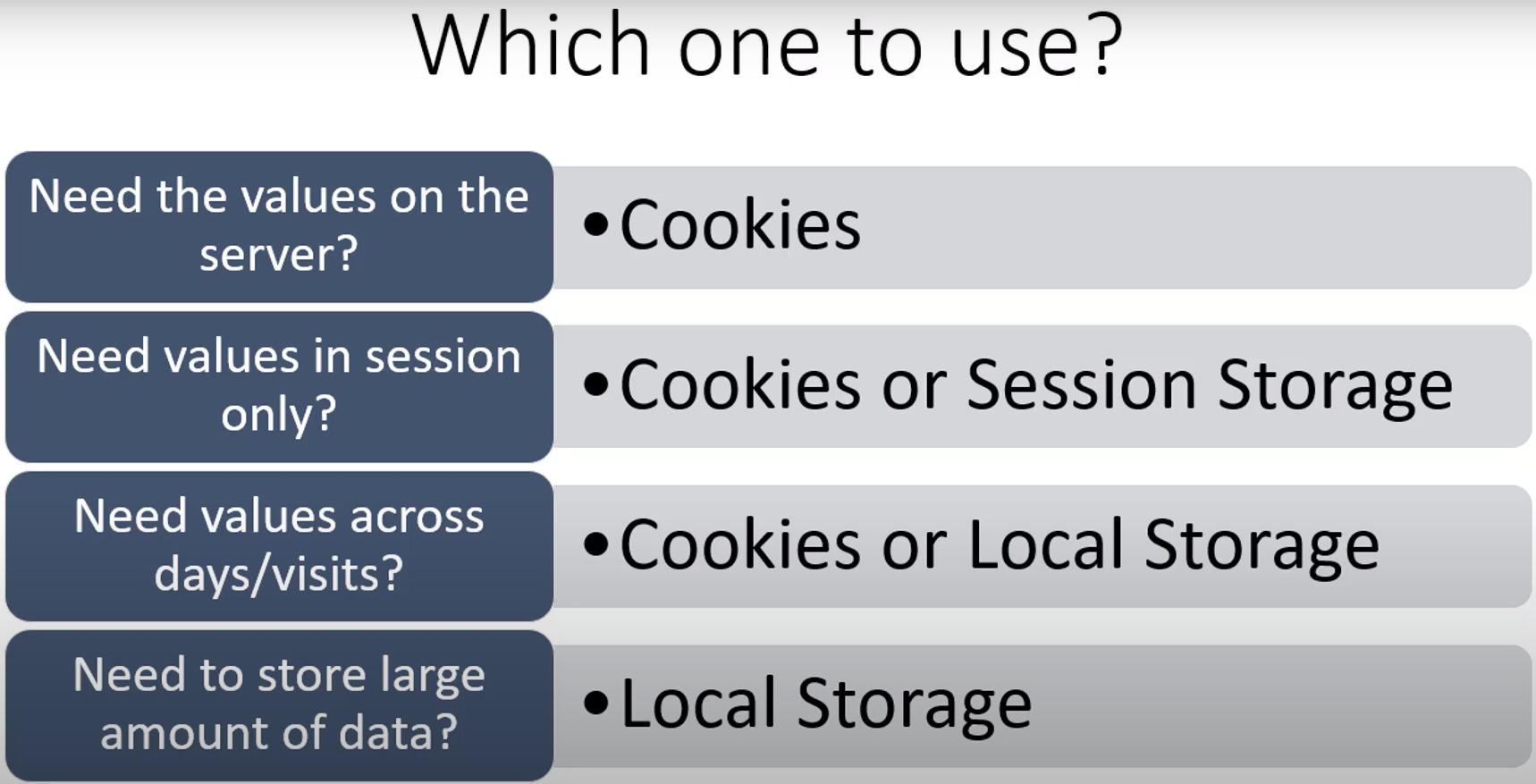 Which one to use?

Need the values on the server?

• Cookies

Need values in session only?

• Cookies or Session Storage

Need values across days/visits?

• Cookies or Local Storage

Need to store large amount of data?

• Local Storage